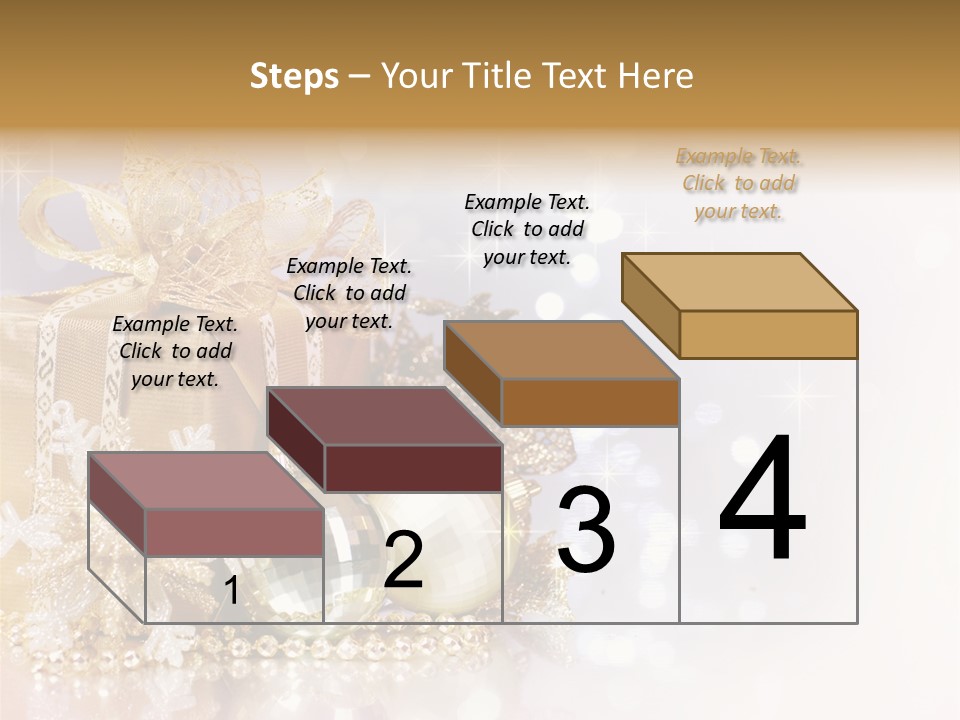 Steps – Your Title Text Here

Example Text. Click to add your text.

Example Text. Click to add your text.

Example Text. Click to add your text.

Example Text. Click to add your text.

1

2

3

4